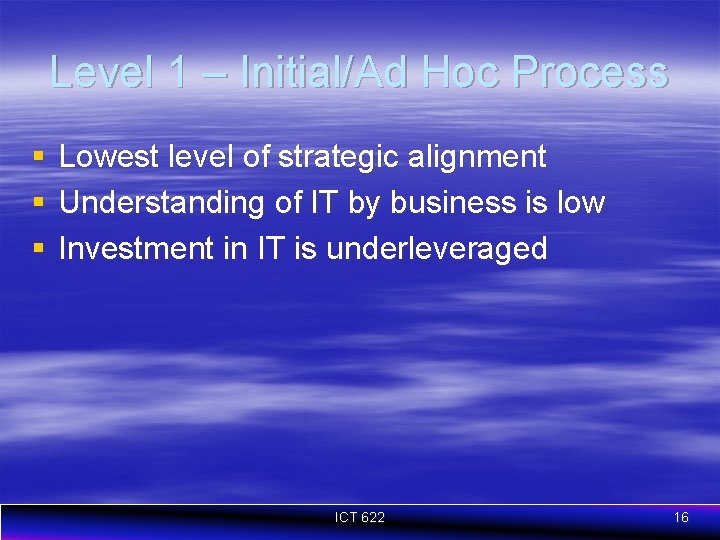 Level 1 – Initial/Ad Hoc Process

▪ Lowest level of strategic alignment
▪ Understanding of IT by business is low
▪ Investment in IT is underleveraged

ICT 622

16